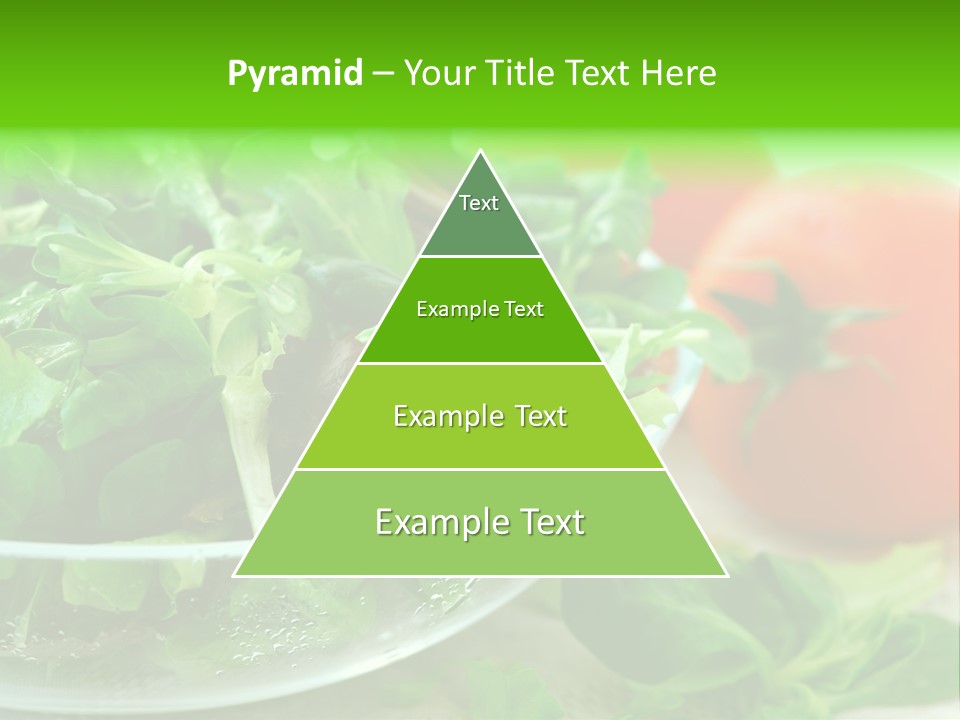 Pyramid – Your Title Text Here

Text

Example Text

Example Text

Example Text